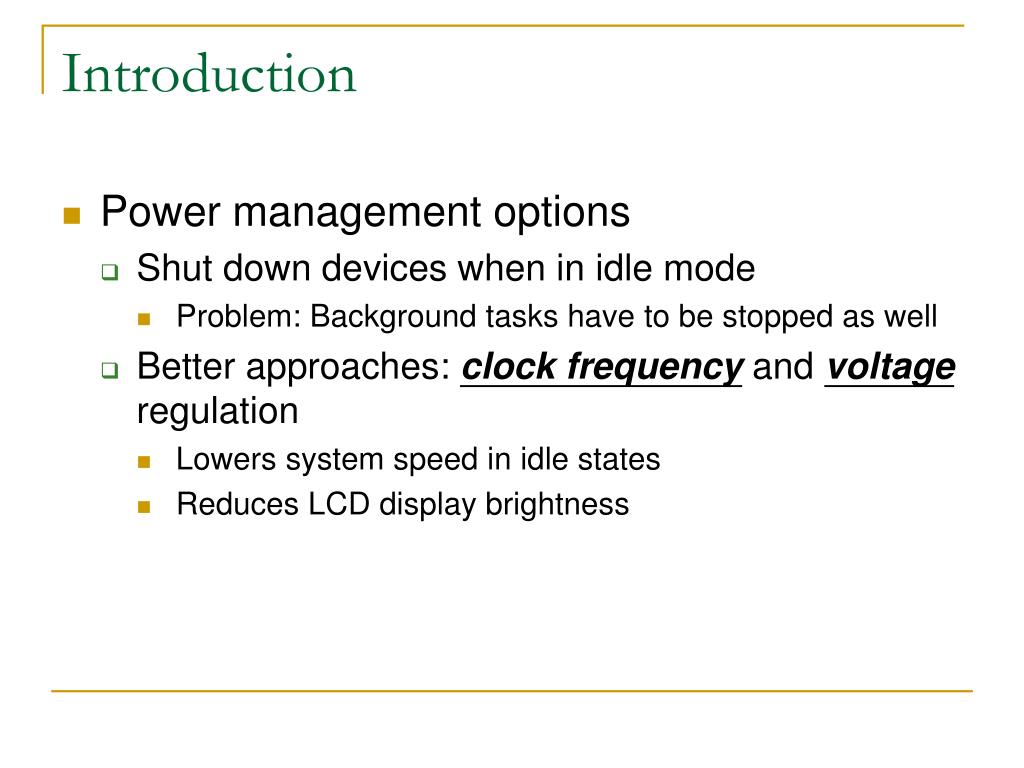 Introduction

Power management options

Shut down devices when in idle mode

Problem: Background tasks have to be stopped as well

Better approaches: clock frequency and voltage regulation

Lowers system speed in idle states

Reduces LCD display brightness